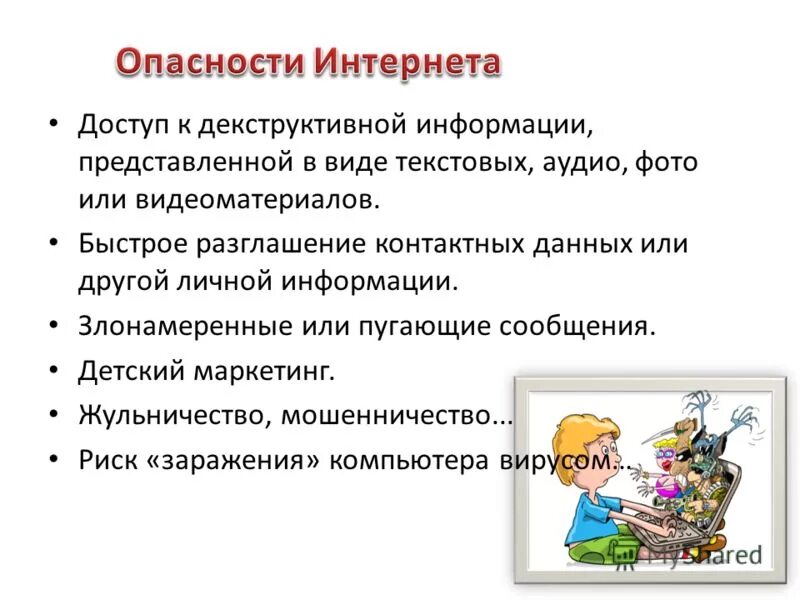 Опасности Интернета

• Доступ к декструктивной информации, представленной в виде текстовых, аудио, фото или видеоматериалов.

• Быстрое разглашение контактных данных или другой личной информации.

• Злонамеренные или пугающие сообщения.

• Детский маркетинг.

• Жульничество, мошенничество...

• Риск «заражения» компьютера вирусом...

MyShared